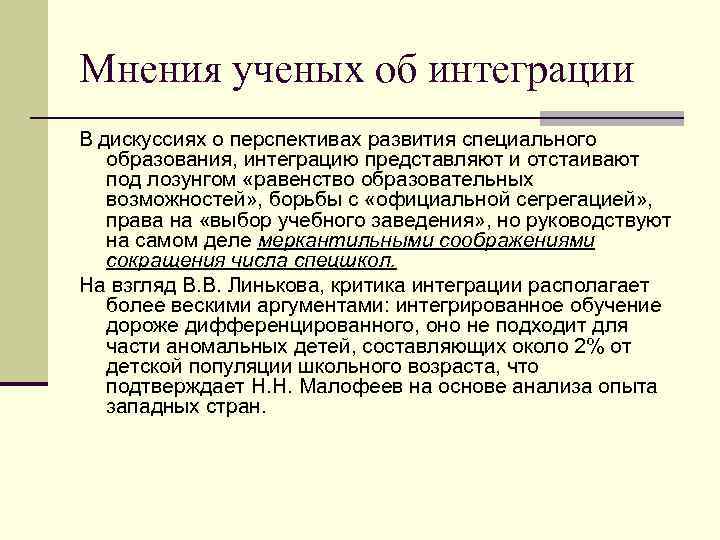 Мнения ученых об интеграции

В дискуссиях о перспективах развития специального образования, интеграцию представляют и отстаивают под лозунгом «равенство образовательных возможностей», борьбы с «официальной сегрегацией», права на «выбор учебного заведения», но руководствуют на самом деле меркантильными соображениями сокращения числа спецшкол.

На взгляд В.В. Линькова, критика интеграции располагает более вескими аргументами: интегрированное обучение дороже дифференцированного, оно не подходит для части аномальных детей, составляющих около 2% от детской популяции школьного возраста, что подтверждает Н.Н. Малофеев на основе анализа опыта западных стран.